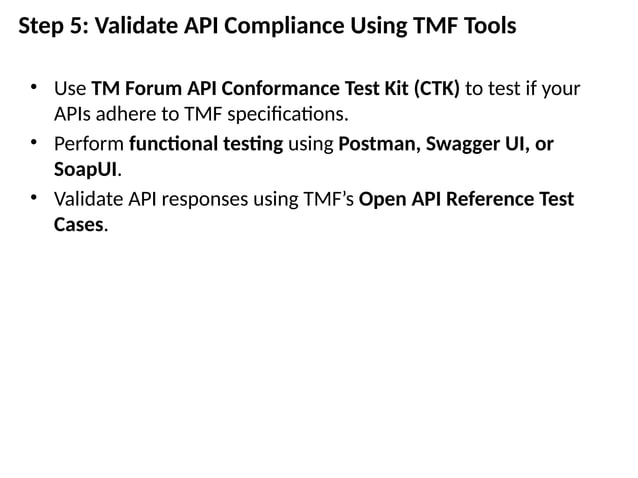 Step 5: Validate API Compliance Using TMF Tools

• Use TM Forum API Conformance Test Kit (CTK) to test if your APIs adhere to TMF specifications.
• Perform functional testing using Postman, Swagger UI, or SoapUI.
• Validate API responses using TMF's Open API Reference Test Cases.